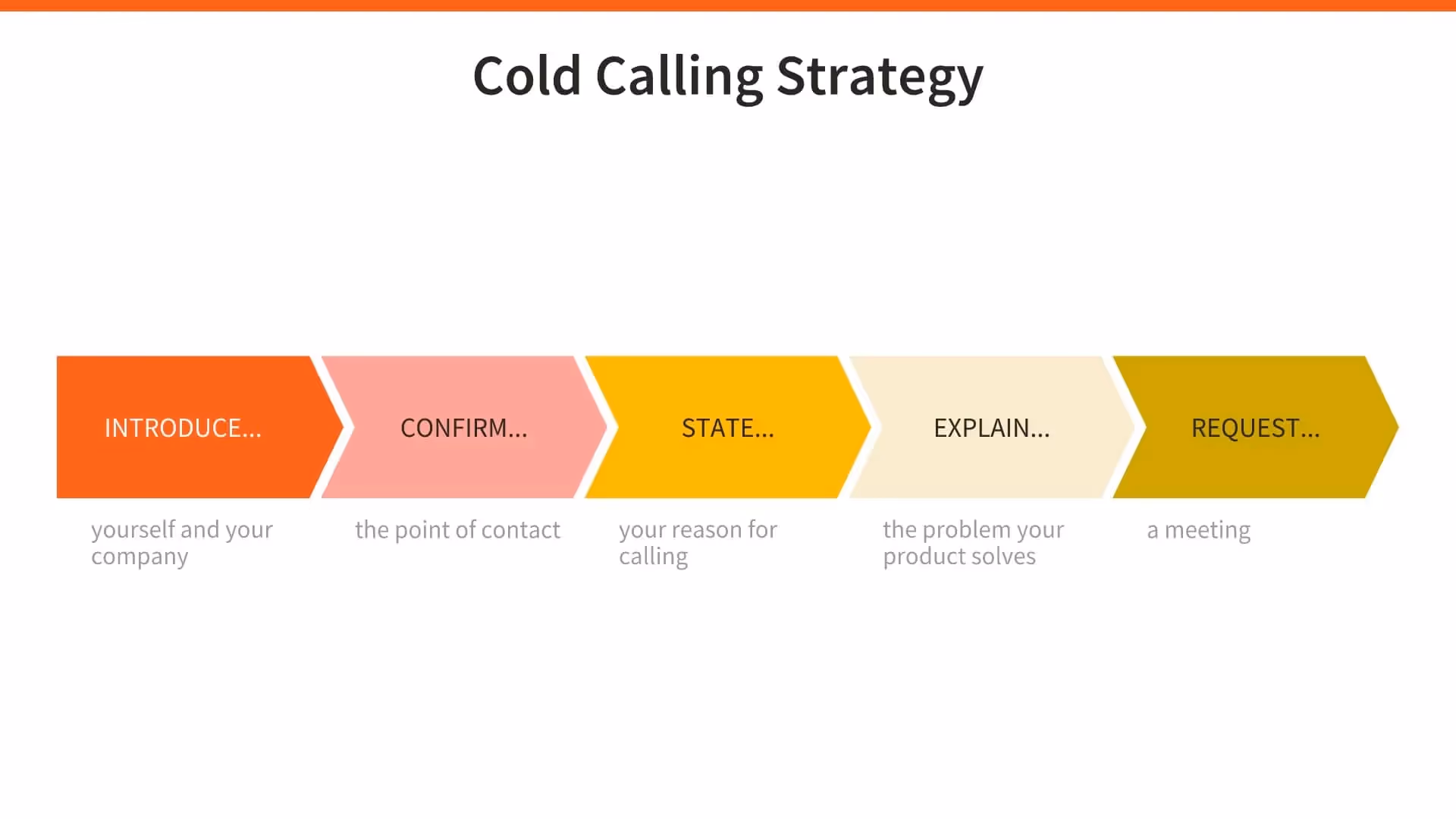 Cold Calling Strategy

INTRODUCE...

yourself and your company

CONFIRM...

the point of contact

STATE...

your reason for calling

EXPLAIN...

the problem your product solves

REQUEST...

a meeting